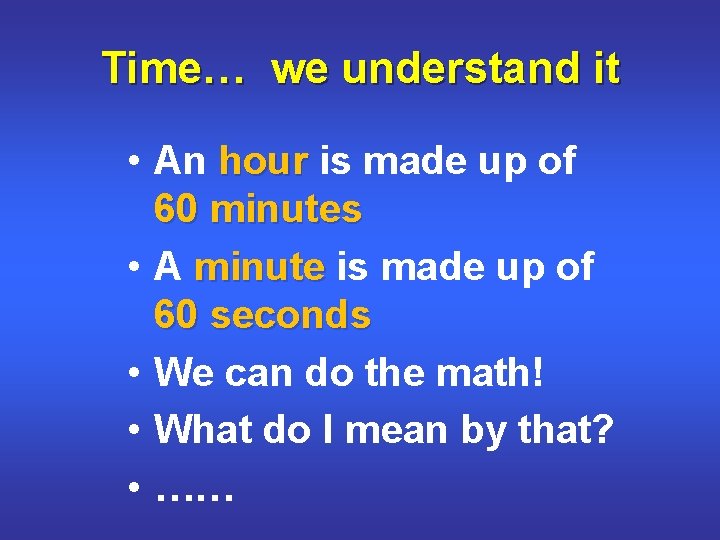 Time… we understand it

• An hour is made up of 60 minutes
• A minute is made up of 60 seconds
• We can do the math!
• What do I mean by that?
• ……